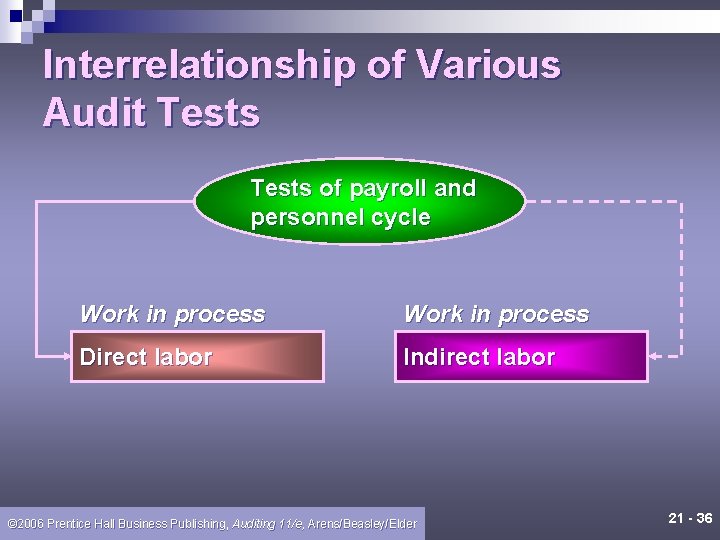 Interrelationship of Various Audit Tests

Tests of payroll and personnel cycle

Work in process

Direct labor

Work in process

Indirect labor

©2006 Prentice Hall Business Publishing, Auditing 11/e, Arens/Beasley/Elder

21 - 36